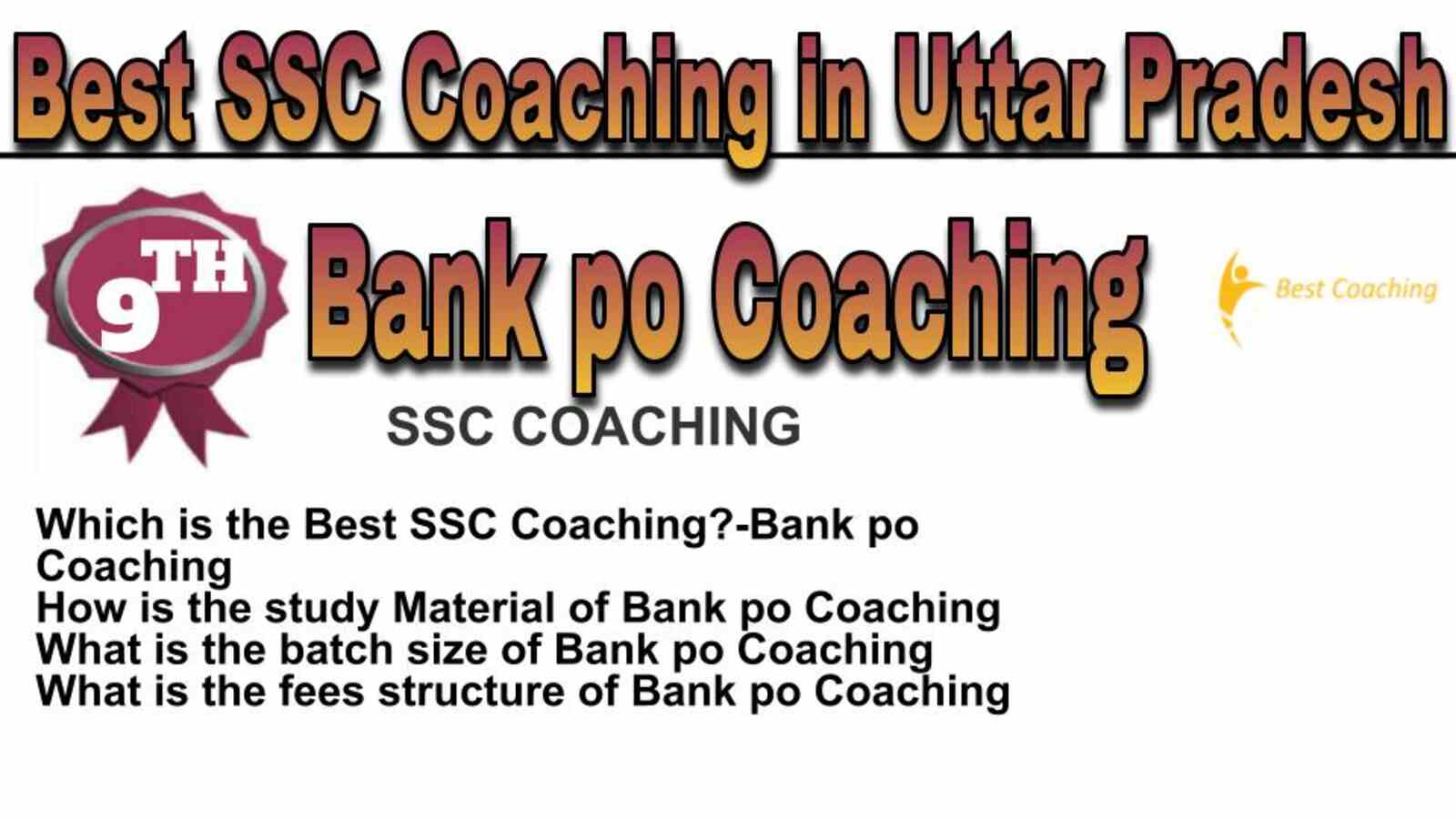 Best SSC Coaching in Uttar Pradesh

9TH

Bank po Coaching

Best Coaching

SSC COACHING

Which is the Best SSC Coaching?-Bank po Coaching
How is the study Material of Bank po Coaching
What is the batch size of Bank po Coaching
What is the fees structure of Bank po Coaching